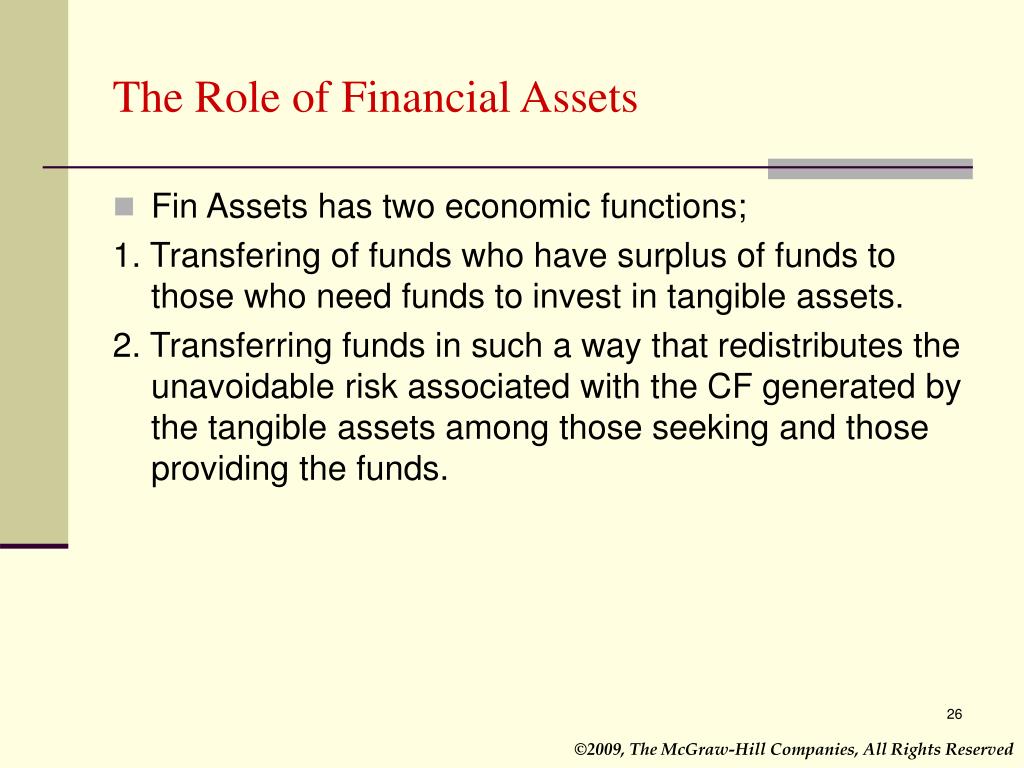 The Role of Financial Assets

Fin Assets has two economic functions;

1. Transfering of funds who have surplus of funds to those who need funds to invest in tangible assets.

2. Transferring funds in such a way that redistributes the unavoidable risk associated with the CF generated by the tangible assets among those seeking and those providing the funds.

26

©2009, The McGraw-Hill Companies, All Rights Reserved